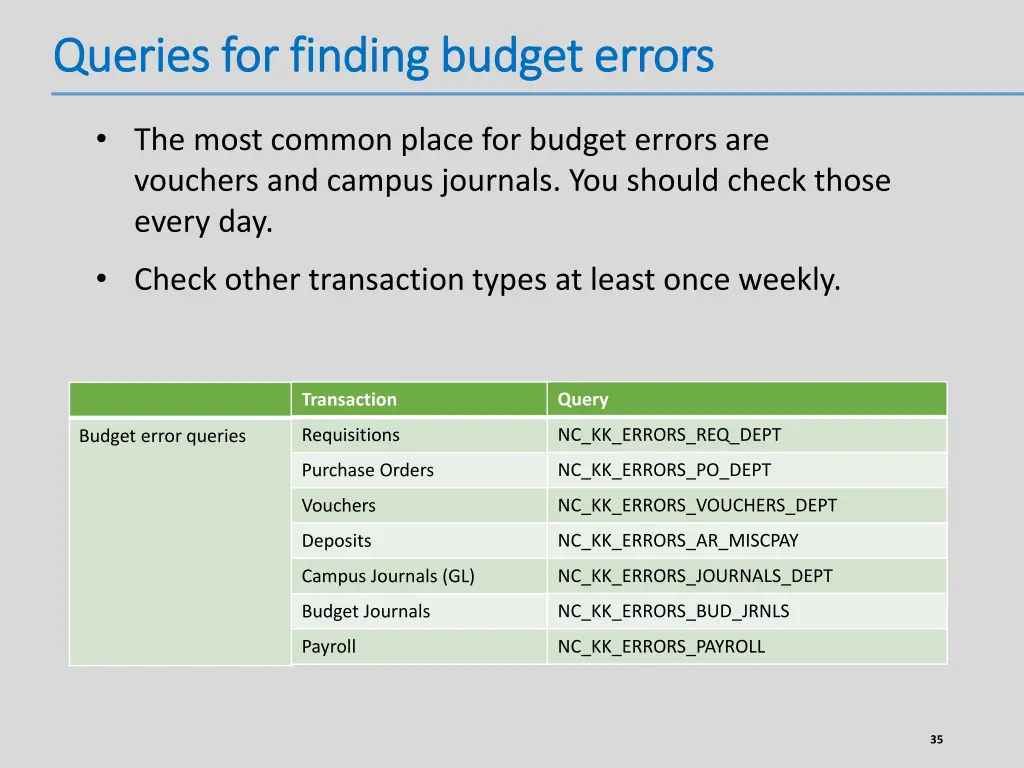 Queries for finding budget errors

• The most common place for budget errors are vouchers and campus journals. You should check those every day.

• Check other transaction types at least once weekly.

| | Transaction | Query |
|---|---|---|
| Budget error queries | Requisitions | NC_KK_ERRORS_REQ_DEPT |
| | Purchase Orders | NC_KK_ERRORS_PO_DEPT |
| | Vouchers | NC_KK_ERRORS_VOUCHERS_DEPT |
| | Deposits | NC_KK_ERRORS_AR_MISCPAY |
| | Campus Journals (GL) | NC_KK_ERRORS_JOURNALS_DEPT |
| | Budget Journals | NC_KK_ERRORS_BUD_JRNLS |
| | Payroll | NC_KK_ERRORS_PAYROLL |

35